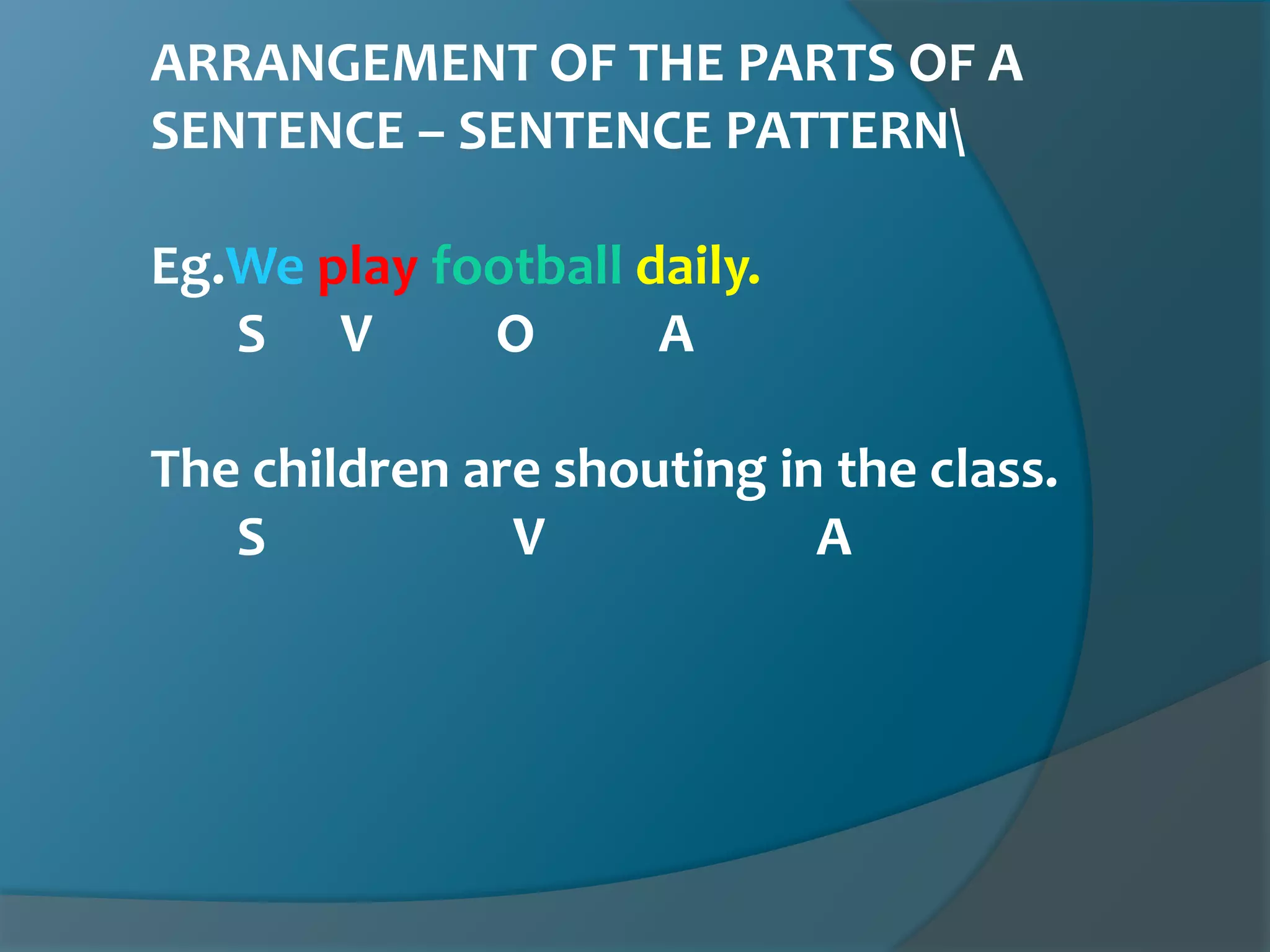 ARRANGEMENT OF THE PARTS OF A SENTENCE – SENTENCE PATTERN\

Eg.We play football daily.
S V O A

The children are shouting in the class.
S V A